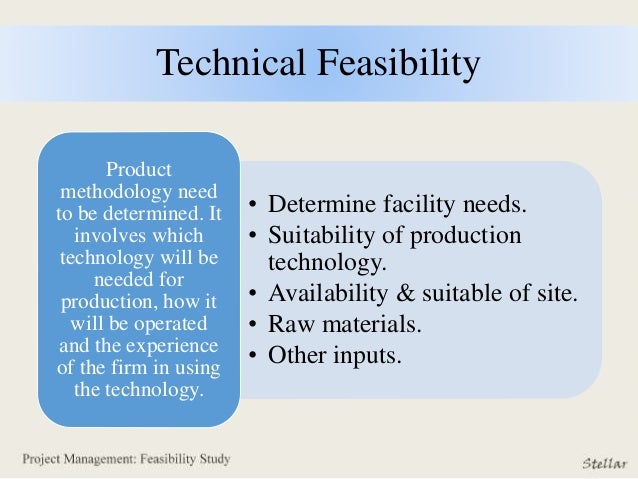 Technical Feasibility

Product methodology need to be determined. It involves which technology will be needed for production, how it will be operated and the experience of the firm in using the technology.

• Determine facility needs.
• Suitability of production technology.
• Availability & suitable of site.
• Raw materials.
• Other inputs.

Project Management: Feasibility Study

Stellar